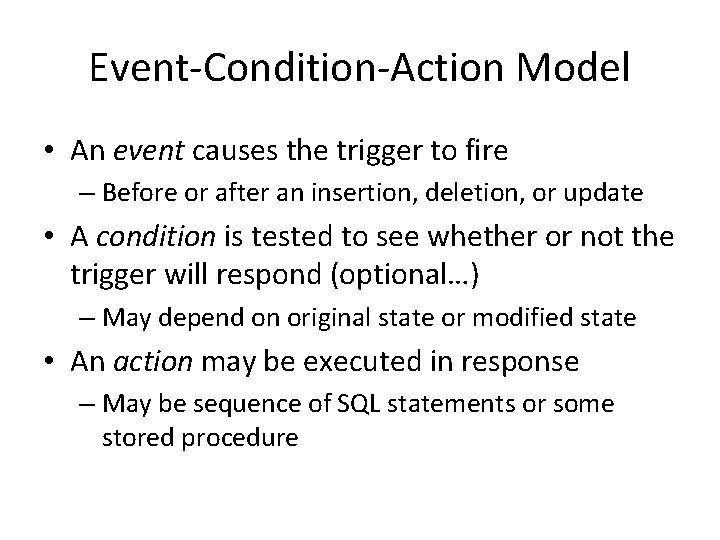 Event-Condition-Action Model

• An event causes the trigger to fire
  – Before or after an insertion, deletion, or update
• A condition is tested to see whether or not the trigger will respond (optional…)
  – May depend on original state or modified state
• An action may be executed in response
  – May be sequence of SQL statements or some stored procedure